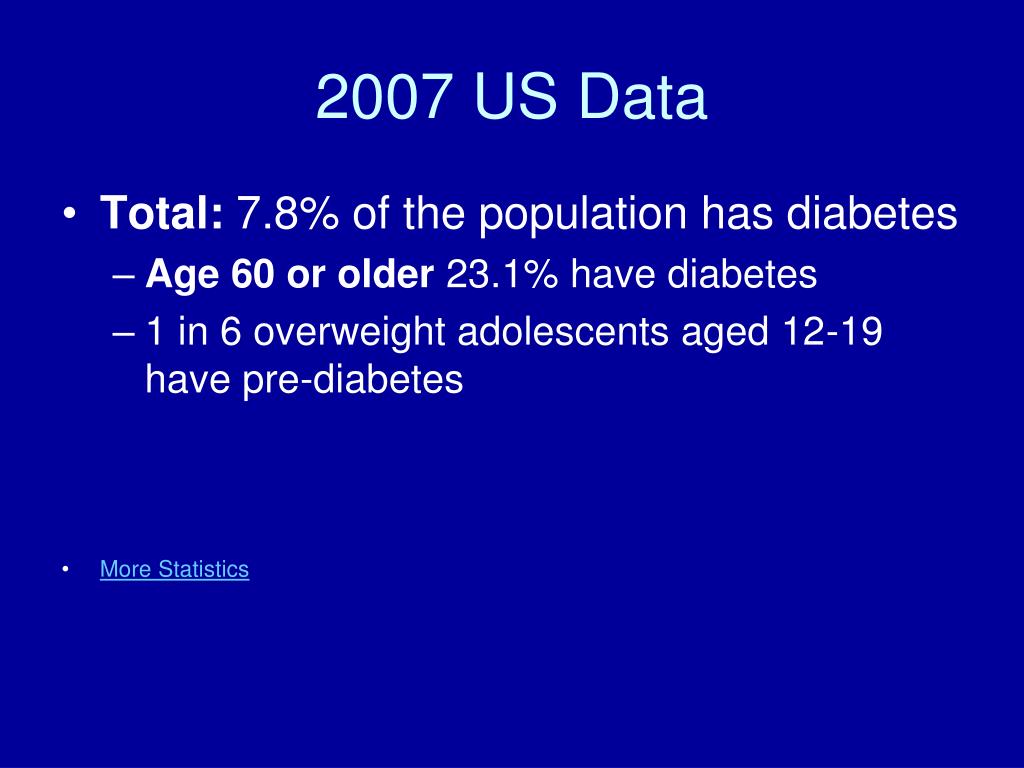 2007 US Data

• Total: 7.8% of the population has diabetes
– Age 60 or older 23.1% have diabetes
– 1 in 6 overweight adolescents aged 12-19 have pre-diabetes

• More Statistics